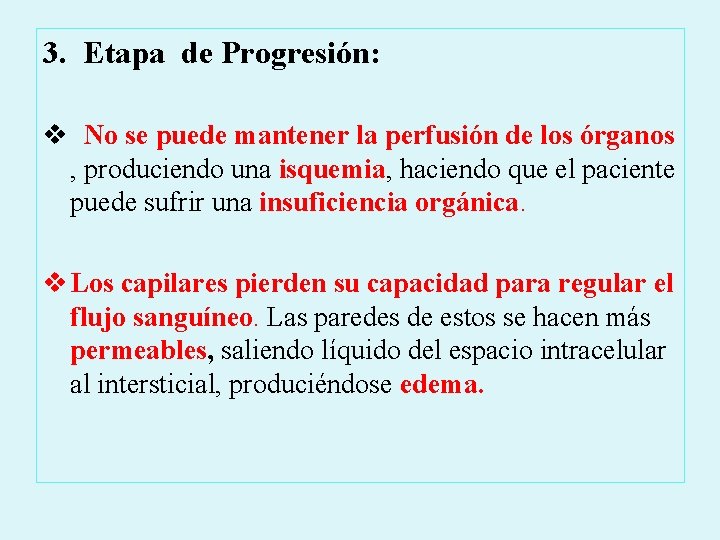 3. Etapa de Progresión:

❖ No se puede mantener la perfusión de los órganos , produciendo una isquemia, haciendo que el paciente puede sufrir una insuficiencia orgánica.

❖ Los capilares pierden su capacidad para regular el flujo sanguíneo. Las paredes de estos se hacen más permeables, saliendo líquido del espacio intracelular al intersticial, produciéndose edema.